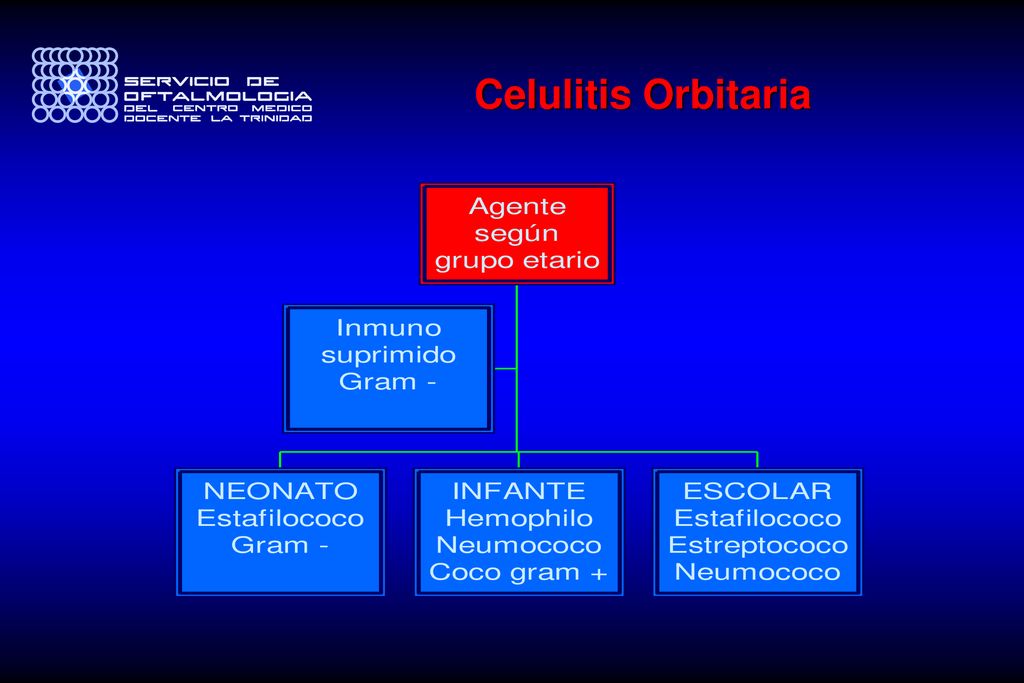 SERVICIO DE OFTALMOLOGIA DEL CENTRO MEDICO DOCENTE LA TRINIDAD

Celulitis Orbitaria

Agente según grupo etario

Inmuno suprimido Gram -

NEONATO Estafilococo Gram -

INFANTE Hemophilo Neumococo Coco gram +

ESCOLAR Estafilococo Estreptococo Neumococo